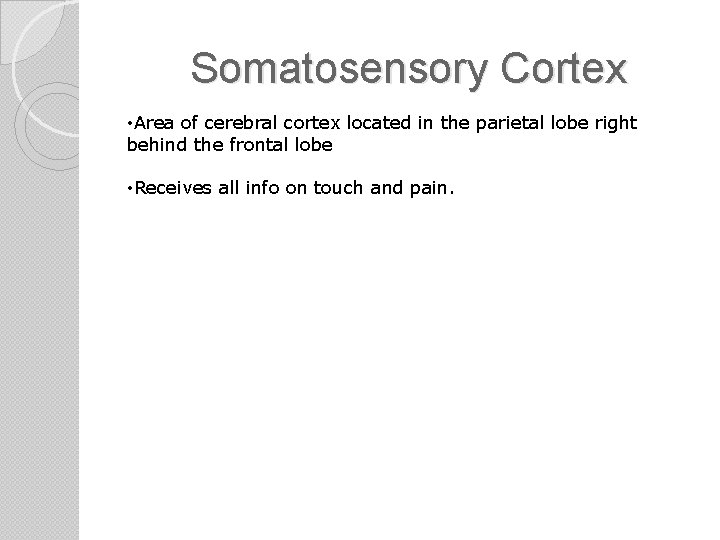 Somatosensory Cortex

•Area of cerebral cortex located in the parietal lobe right behind the frontal lobe

•Receives all info on touch and pain.